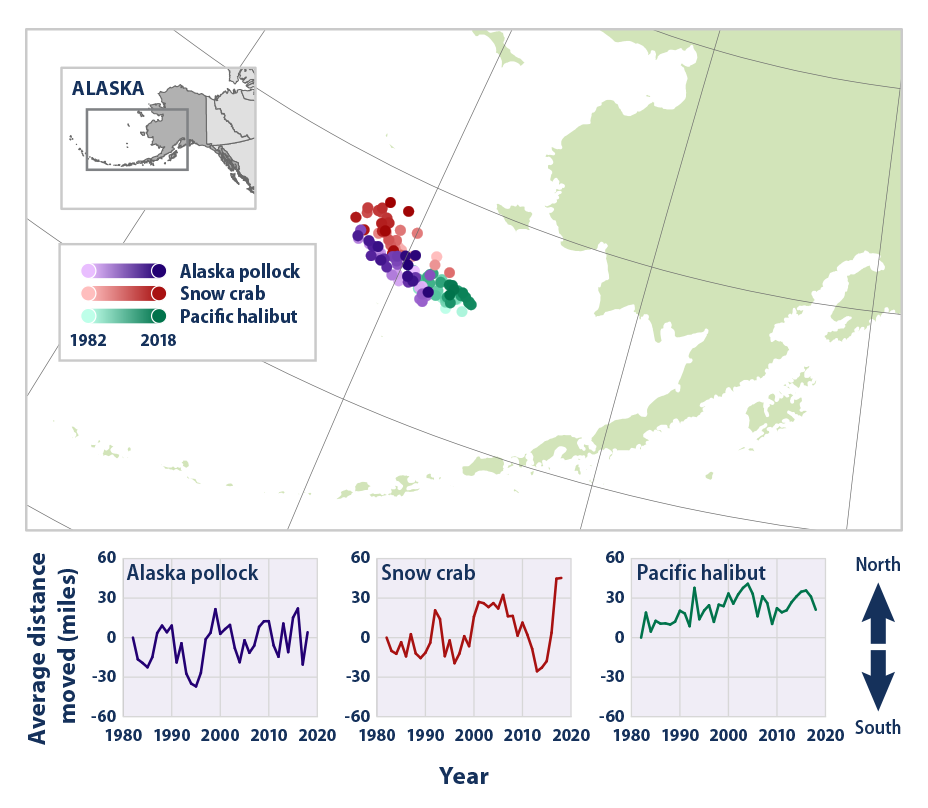 ALASKA

Alaska pollock
Snow crab
Pacific halibut
1982 2018

Average distance moved (miles)

Alaska pollock
60
30
0
-30
-60
1980 1990 2000 2010 2020

Snow crab
60
30
0
-30
-60
1980 1990 2000 2010 2020

Pacific halibut
60
30
0
-30
-60
1980 1990 2000 2010 2020

North
South

Year